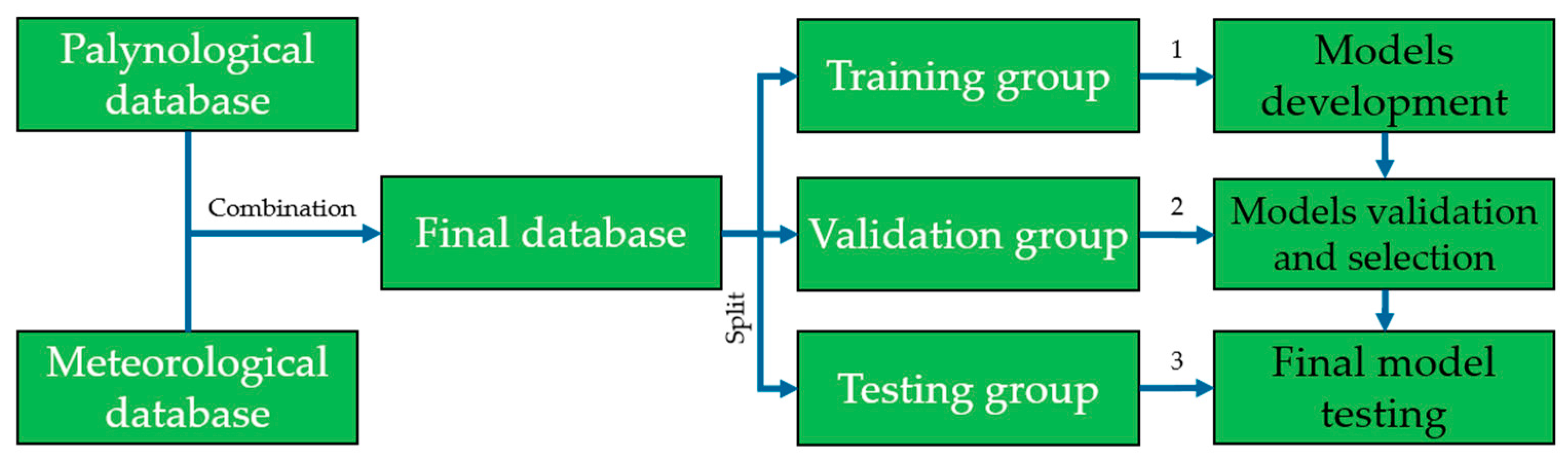 Palynological database

Meteorological database

Combination

Final database

Split

Training group

Validation group

Testing group

1

2

3

Models development

Models validation and selection

Final model testing